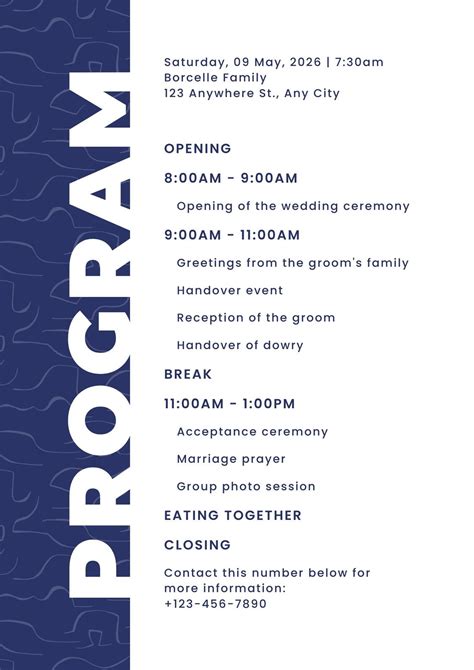 PROGRAM

Saturday, 09 May, 2026 | 7:30am
Borcelle Family
123 Anywhere St., Any City

OPENING

8:00AM - 9:00AM

Opening of the wedding ceremony

9:00AM - 11:00AM

Greetings from the groom's family

Handover event

Reception of the groom

Handover of dowry

BREAK

11:00AM - 1:00PM

Acceptance ceremony

Marriage prayer

Group photo session

EATING TOGETHER

CLOSING

Contact this number below for more information:
+123-456-7890